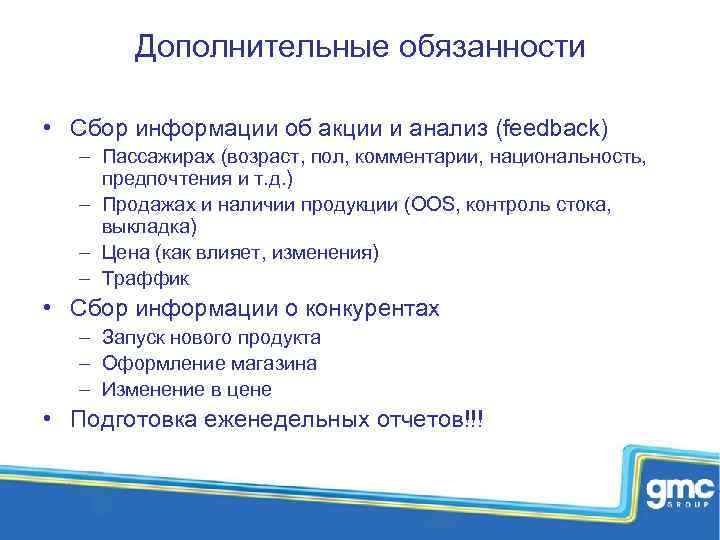 Дополнительные обязанности

• Сбор информации об акции и анализ (feedback)
– Пассажирах (возраст, пол, комментарии, национальность, предпочтения и т.д.)
– Продажах и наличии продукции (OOS, контроль стока, выкладка)
– Цена (как влияет, изменения)
– Траффик
• Сбор информации о конкурентах
– Запуск нового продукта
– Оформление магазина
– Изменение в цене
• Подготовка еженедельных отчетов!!!

gmc
GROUP